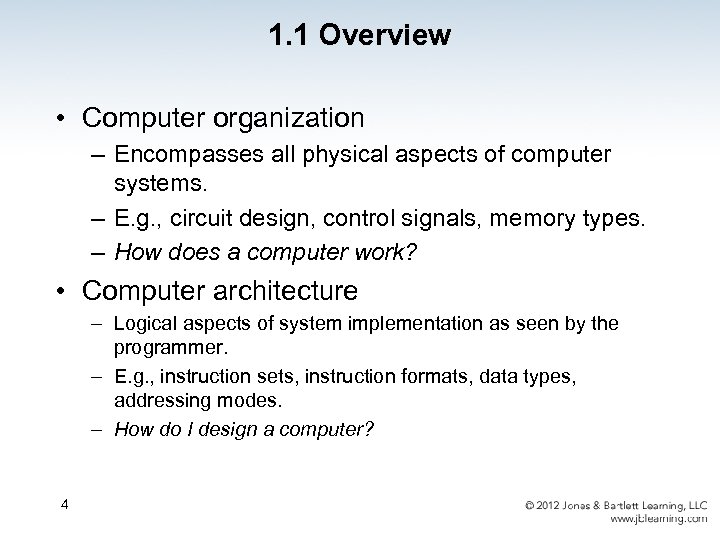 1.1 Overview

• Computer organization
– Encompasses all physical aspects of computer systems.
– E.g., circuit design, control signals, memory types.
– How does a computer work?

• Computer architecture
– Logical aspects of system implementation as seen by the programmer.
– E.g., instruction sets, instruction formats, data types, addressing modes.
– How do I design a computer?

4

© 2012 Jones & Bartlett Learning, LLC
www.jblearning.com